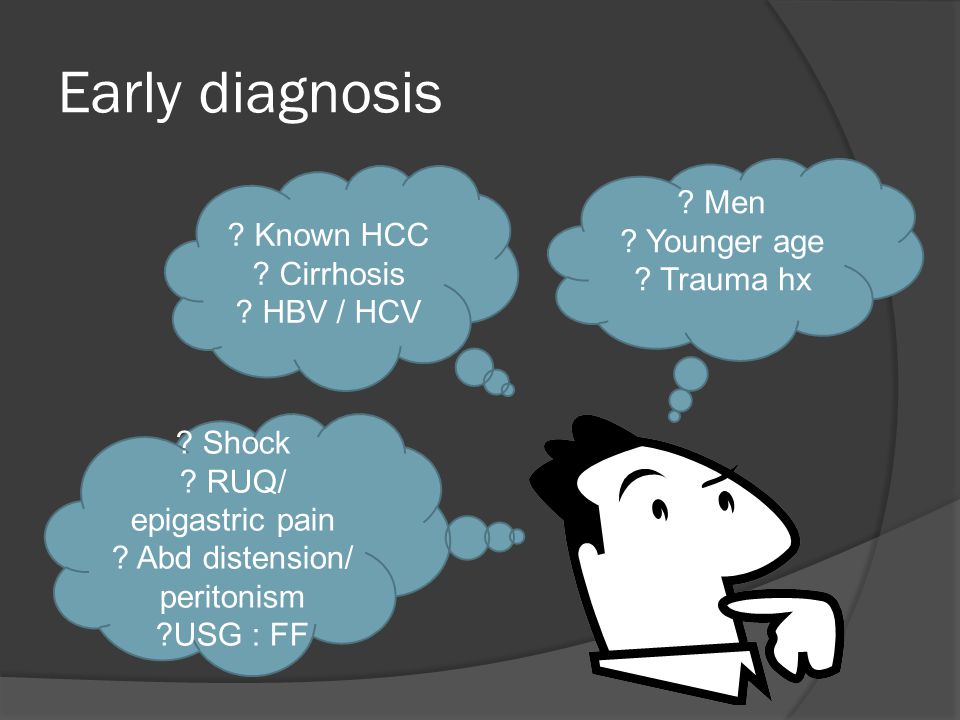 Early diagnosis

? Known HCC
? Cirrhosis
? HBV / HCV

? Men
? Younger age
? Trauma hx

? Shock
? RUQ/ epigastric pain
? Abd distension/ peritonism
?USG : FF